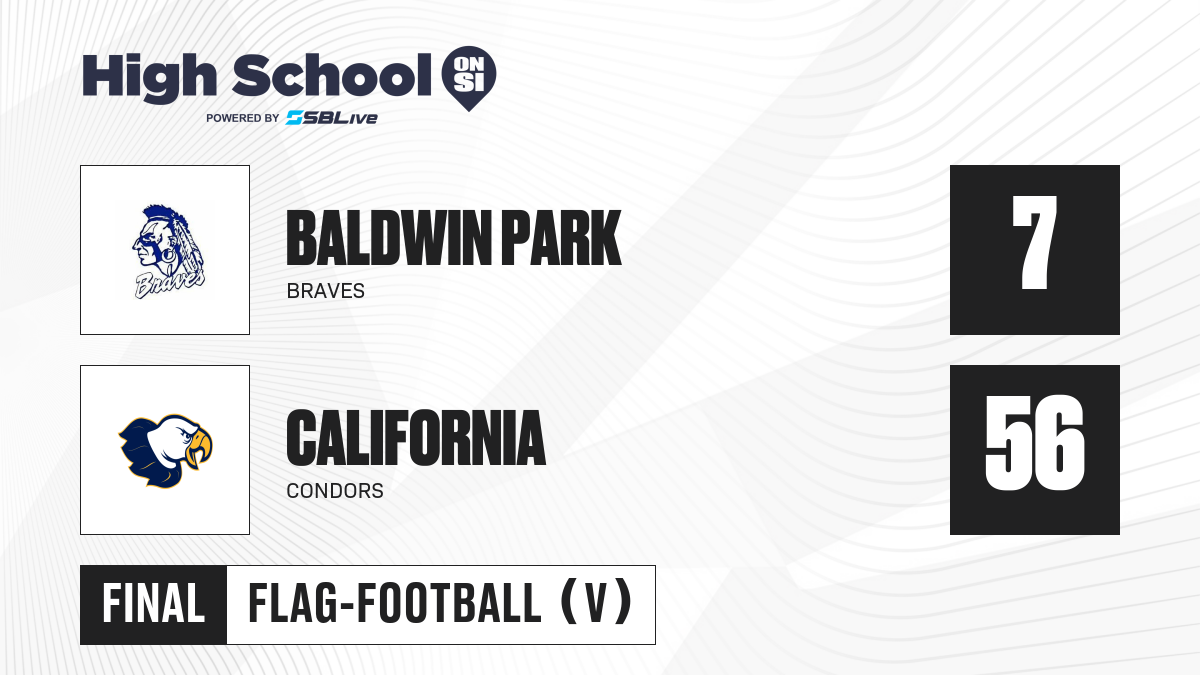 High School ON SI
POWERED BY SBLive

Braves

BALDWIN PARK
BRAVES

7

CALIFORNIA
CONDORS

56

FINAL
FLAG-FOOTBALL (V)